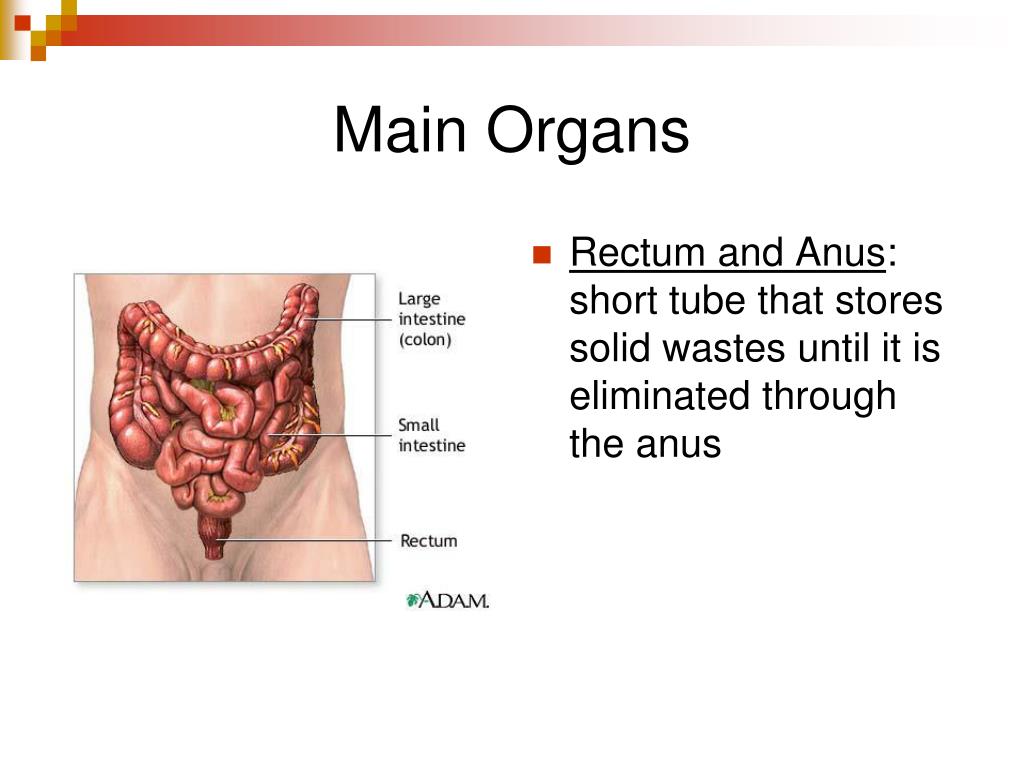 Main Organs

Large intestine (colon)

Small intestine

Rectum

A.D.A.M.

Rectum and Anus: short tube that stores solid wastes until it is eliminated through the anus